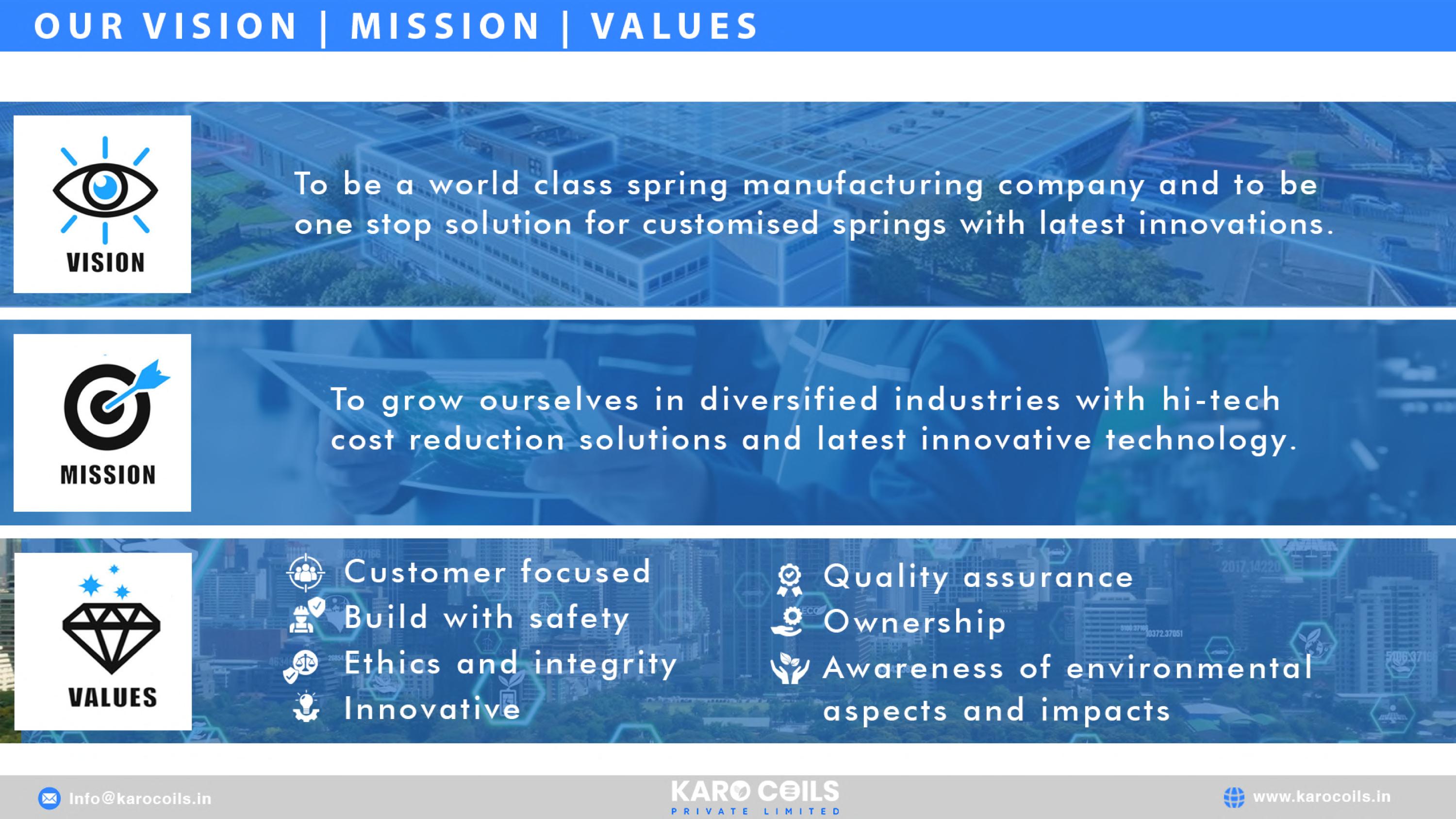 OUR VISION | MISSION | VALUES

VISION

To be a world class spring manufacturing company and to be one stop solution for customised springs with latest innovations.

MISSION

To grow ourselves in diversified industries with hi-tech cost reduction solutions and latest innovative technology.

VALUES

Customer focused
Build with safety
Ethics and integrity
Innovative

Quality assurance
Ownership
Awareness of environmental aspects and impacts

Info@karocoils.in

KARO COILS
PRIVATE LIMITED

www.karocoils.in